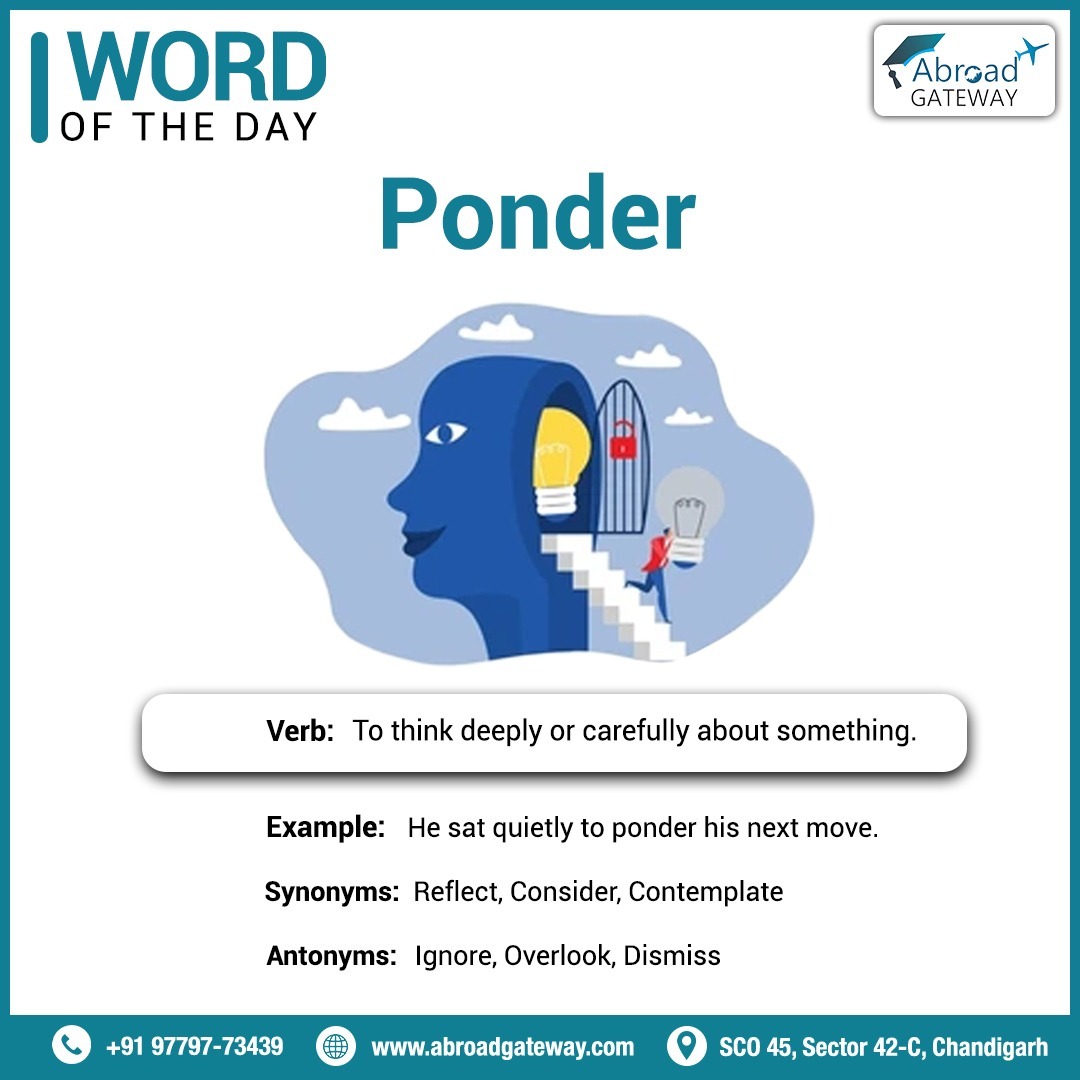 WORD
OF THE DAY

Abroad
GATEWAY

Ponder

Verb: To think deeply or carefully about something.

Example: He sat quietly to ponder his next move.

Synonyms: Reflect, Consider, Contemplate

Antonyms: Ignore, Overlook, Dismiss

+91 97797-73439 www.abroadgateway.com SCO 45, Sector 42-C, Chandigarh